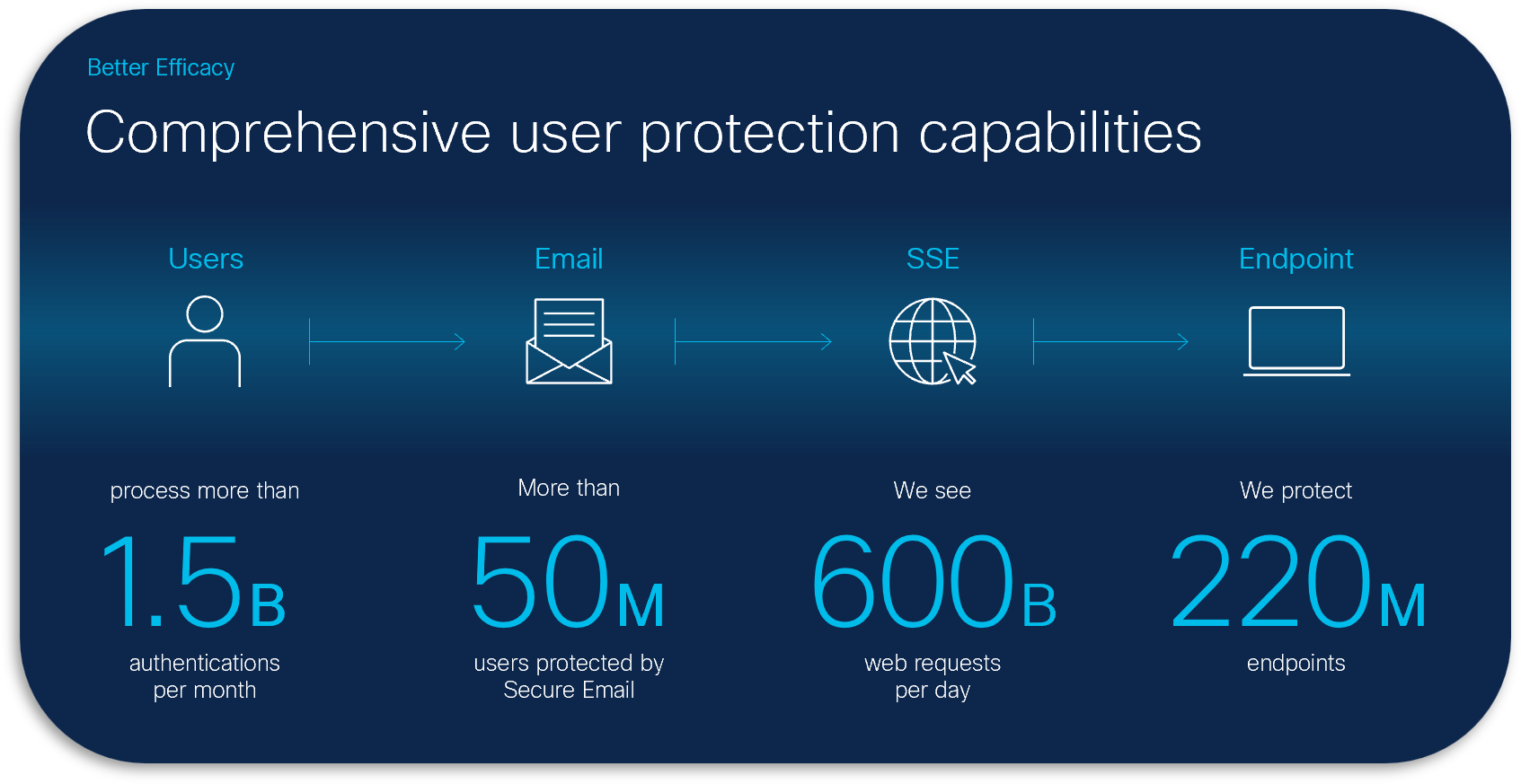 Better Efficacy

Comprehensive user protection capabilities

Users

Email

SSE

Endpoint

process more than

1.5B

authentications per month

More than

50M

users protected by Secure Email

We see

600B

web requests per day

We protect

220M

endpoints